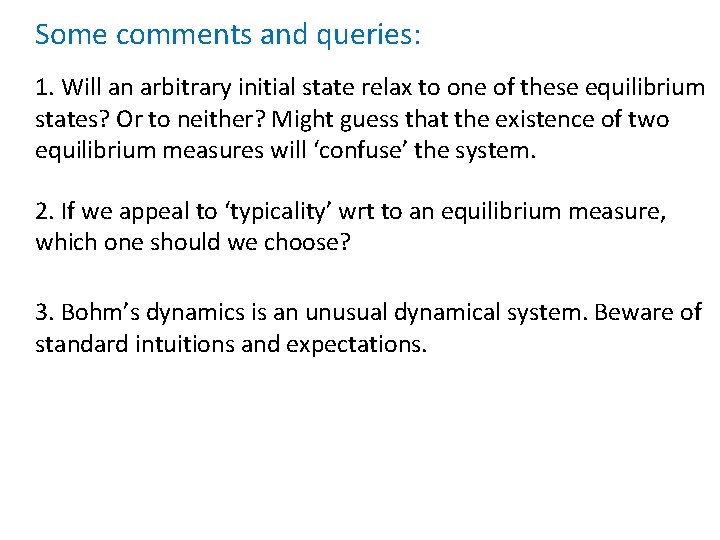 Some comments and queries:

1. Will an arbitrary initial state relax to one of these equilibrium states? Or to neither? Might guess that the existence of two equilibrium measures will ‘confuse’ the system.

2. If we appeal to ‘typicality’ wrt to an equilibrium measure, which one should we choose?

3. Bohm’s dynamics is an unusual dynamical system. Beware of standard intuitions and expectations.